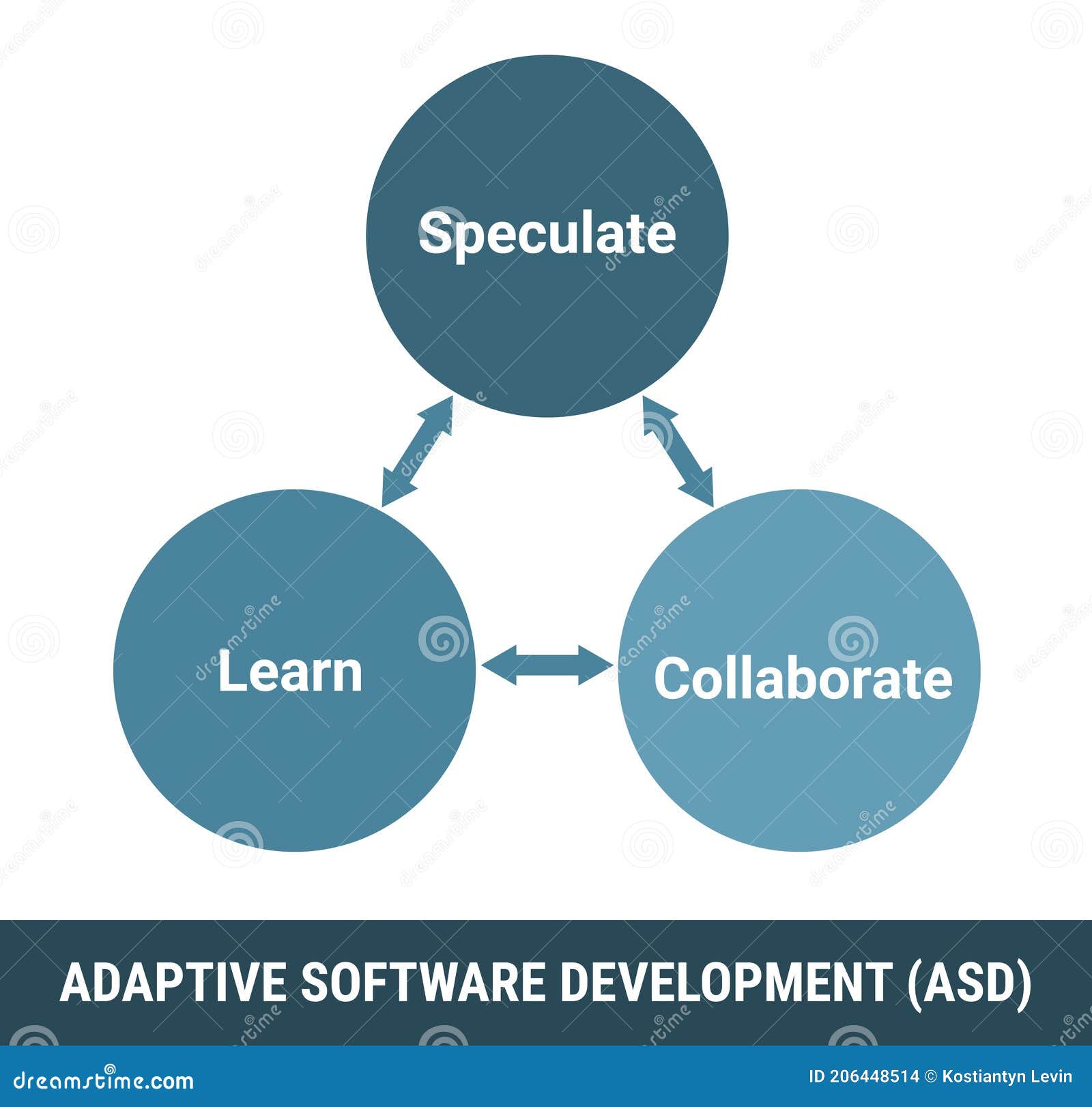 Speculate

Learn

Collaborate

ADAPTIVE SOFTWARE DEVELOPMENT (ASD)

dreamstime.com

ID 206448514 © Kostiantyn Levin